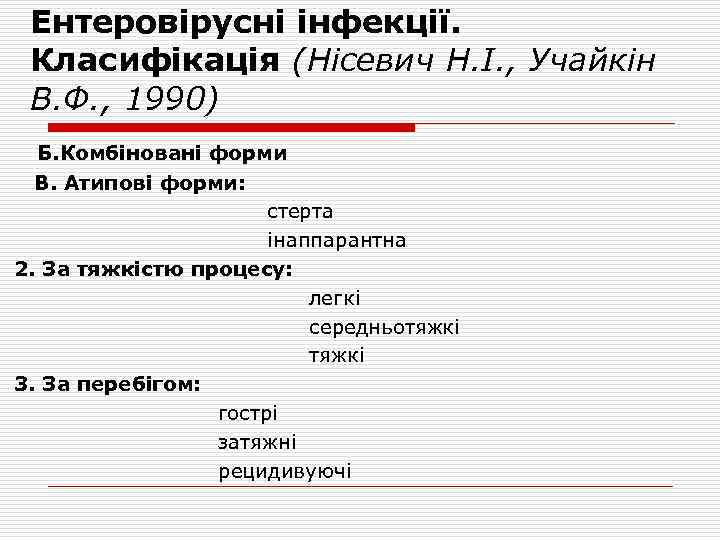 Ентеровірусні інфекції. Класифікація (Нісевич Н.І., Учайкін В.Ф., 1990)

Б.Комбіновані форми

В. Атипові форми:

стерта

інаппарантна

2. За тяжкістю процесу:

легкі

середньотяжкі

тяжкі

3. За перебігом:

гострі

затяжні

рецидивуючі